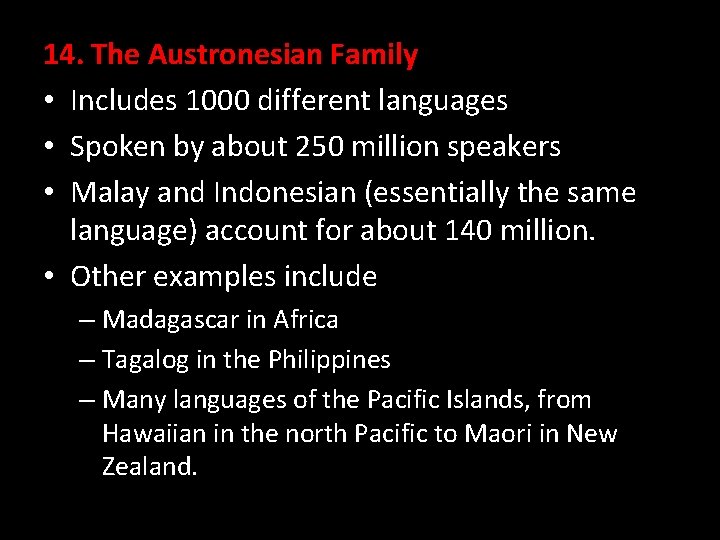 14. The Austronesian Family

• Includes 1000 different languages
• Spoken by about 250 million speakers
• Malay and Indonesian (essentially the same language) account for about 140 million.
• Other examples include
– Madagascar in Africa
– Tagalog in the Philippines
– Many languages of the Pacific Islands, from Hawaiian in the north Pacific to Maori in New Zealand.